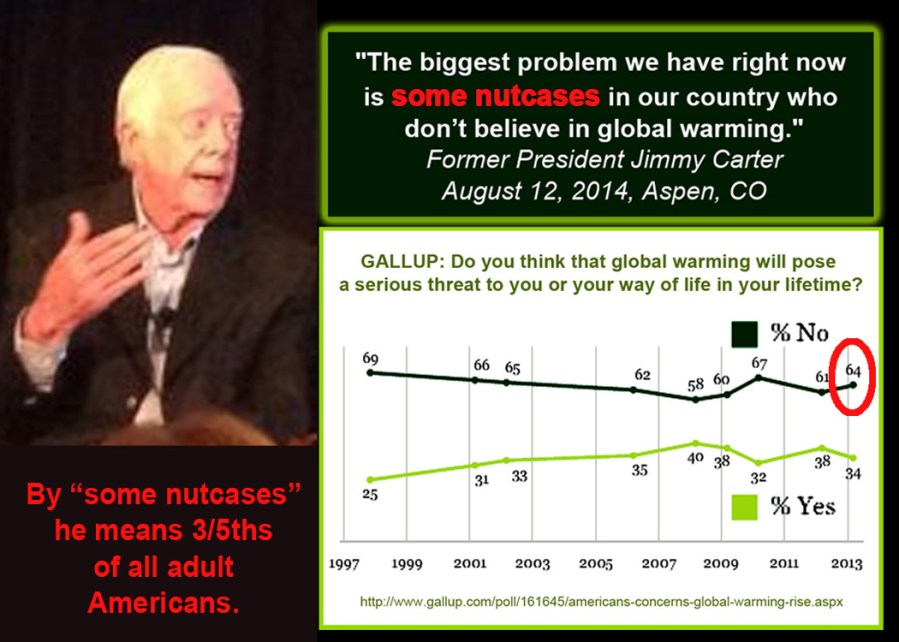 "The biggest problem we have right now is some nutcases in our country who don't believe in global warming."
Former President Jimmy Carter
August 12, 2014, Aspen, CO

GALLUP: Do you think that global warming will pose a serious threat to you or your way of life in your lifetime?

% No

69
66
65
62
58
60
67
61
64

25
31
33
35
40
38
32
38
34

% Yes

1997
1999
2001
2003
2005
2007
2009
2011
2013

http://www.gallup.com/poll/161645/americans-concerns-global-warming-rise.aspx

By "some nutcases" he means 3/5ths of all adult Americans.